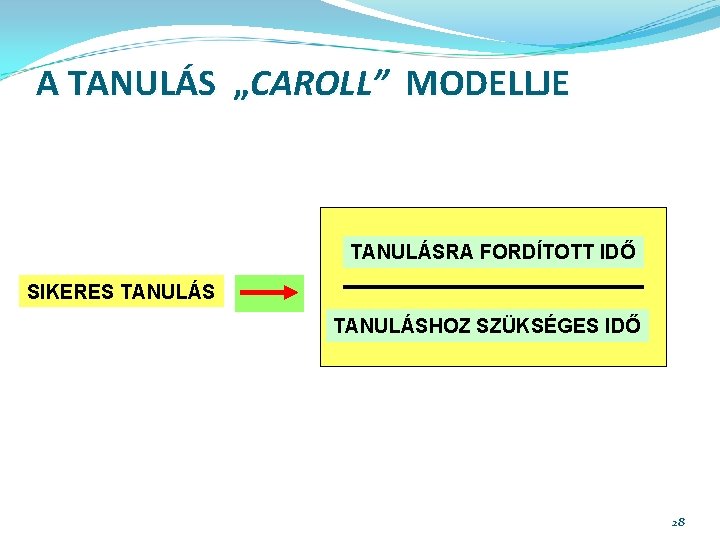 A TANULÁS „CAROLL” MODELLJE

SIKERES TANULÁS

TANULÁSRA FORDÍTOTT IDŐ

TANULÁSHOZ SZÜKSÉGES IDŐ

28